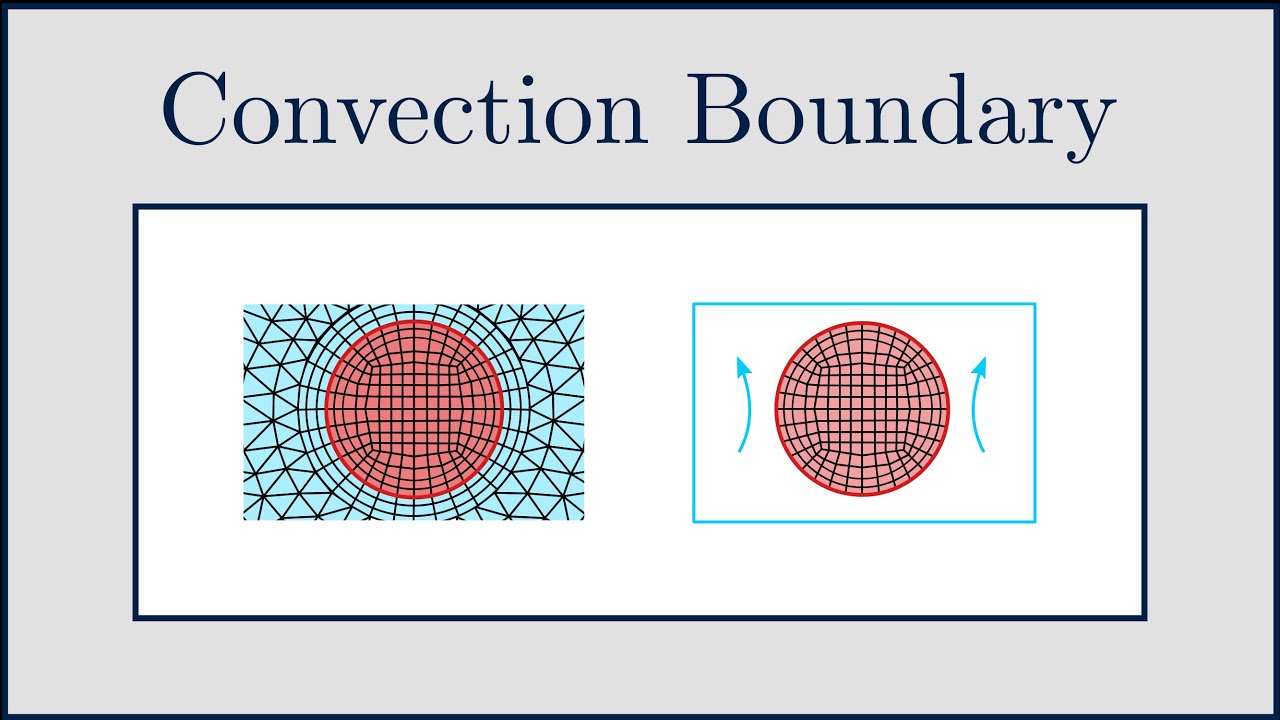 Convection Boundary